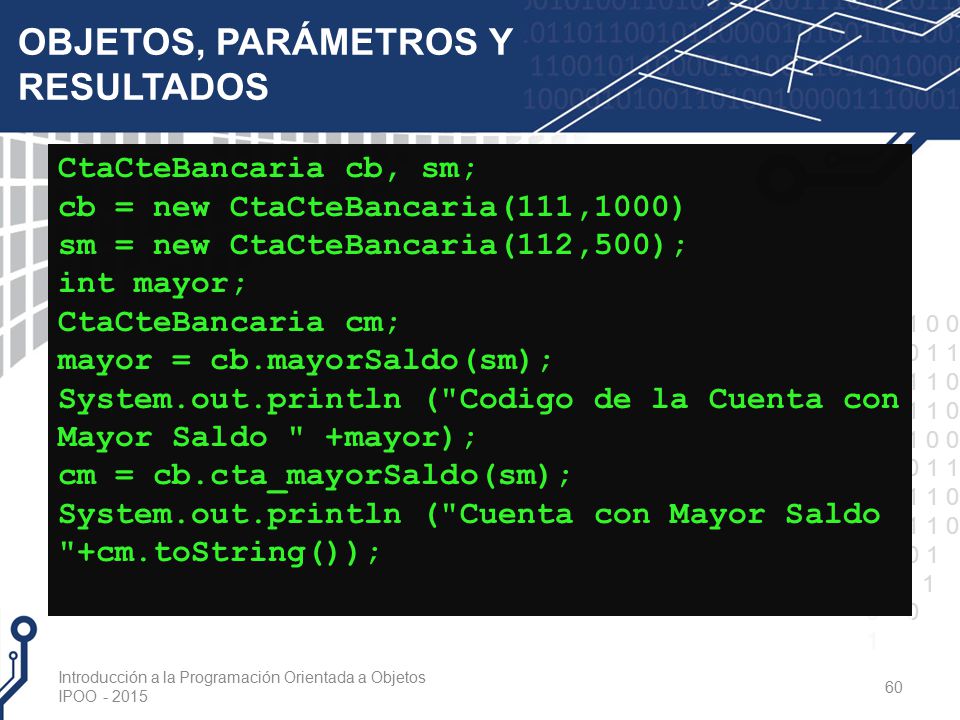 OBJETOS, PARÁMETROS Y RESULTADOS

CtaCteBancaria cb, sm;
cb = new CtaCteBancaria(111,1000)
sm = new CtaCteBancaria(112,500);
int mayor;
CtaCteBancaria cm;
mayor = cb.mayorSaldo(sm);
System.out.println ("Codigo de la Cuenta con Mayor Saldo " +mayor);
cm = cb.cta_mayorSaldo(sm);
System.out.println ("Cuenta con Mayor Saldo "+cm.toString());

Introducción a la Programación Orientada a Objetos
IPOO - 2015

60